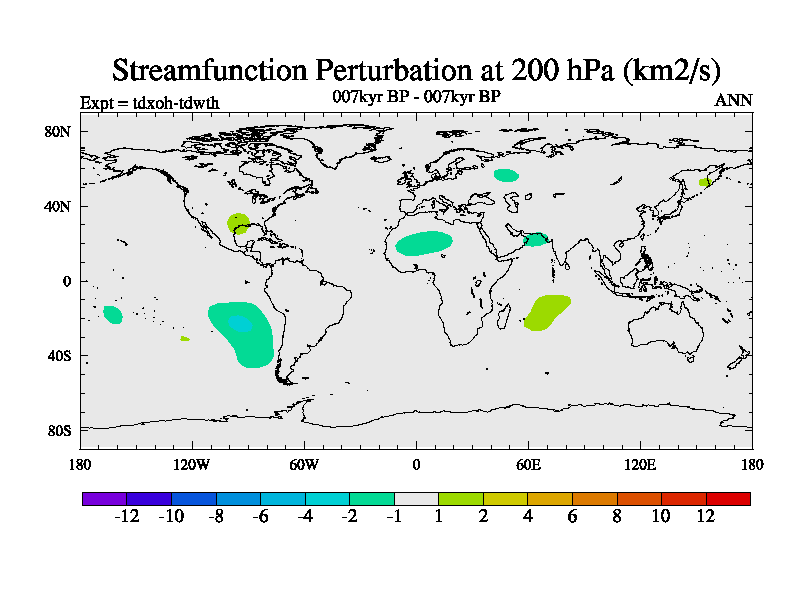 Streamfunction Perturbation at 200 hPa (km2/s)

Expt = tdxoh-tdwth

007kyr BP - 007kyr BP

ANN

80N
40N
0
40S
80S

180
120W
60W
0
60E
120E
180

-12
-10
-8
-6
-4
-2
-1
1
2
4
6
8
10
12